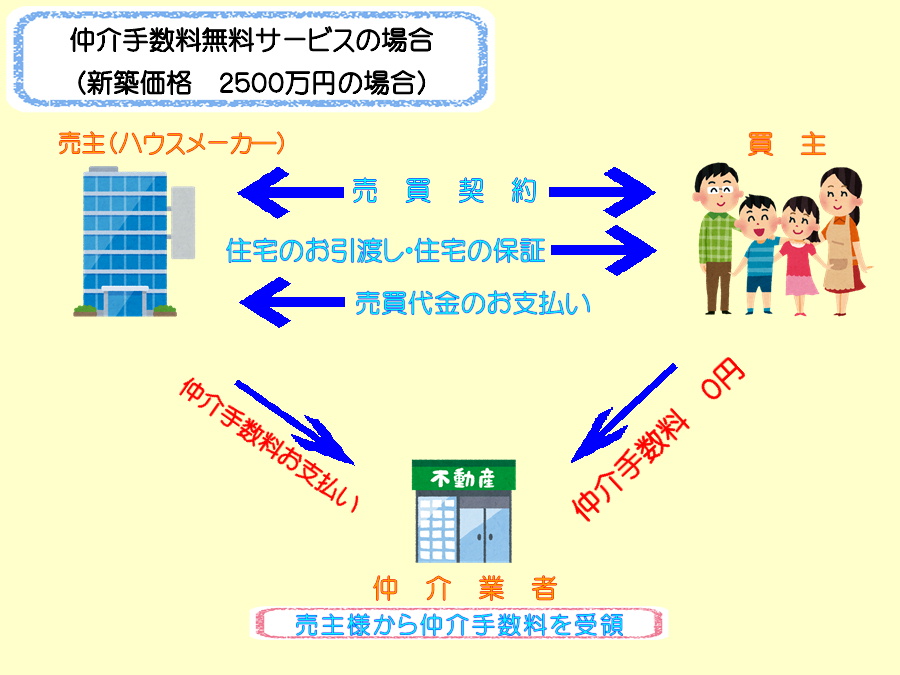 仲介手数料無料サービスの場合
（新築価格　2500万円の場合）

売主（ハウスメーカー）

買　主

売　買　契　約

住宅のお引渡し・住宅の保証

売買代金のお支払い

仲介手数料お支払い

仲介手数料　0円

不動産

仲　介　業　者

売主様から仲介手数料を受領